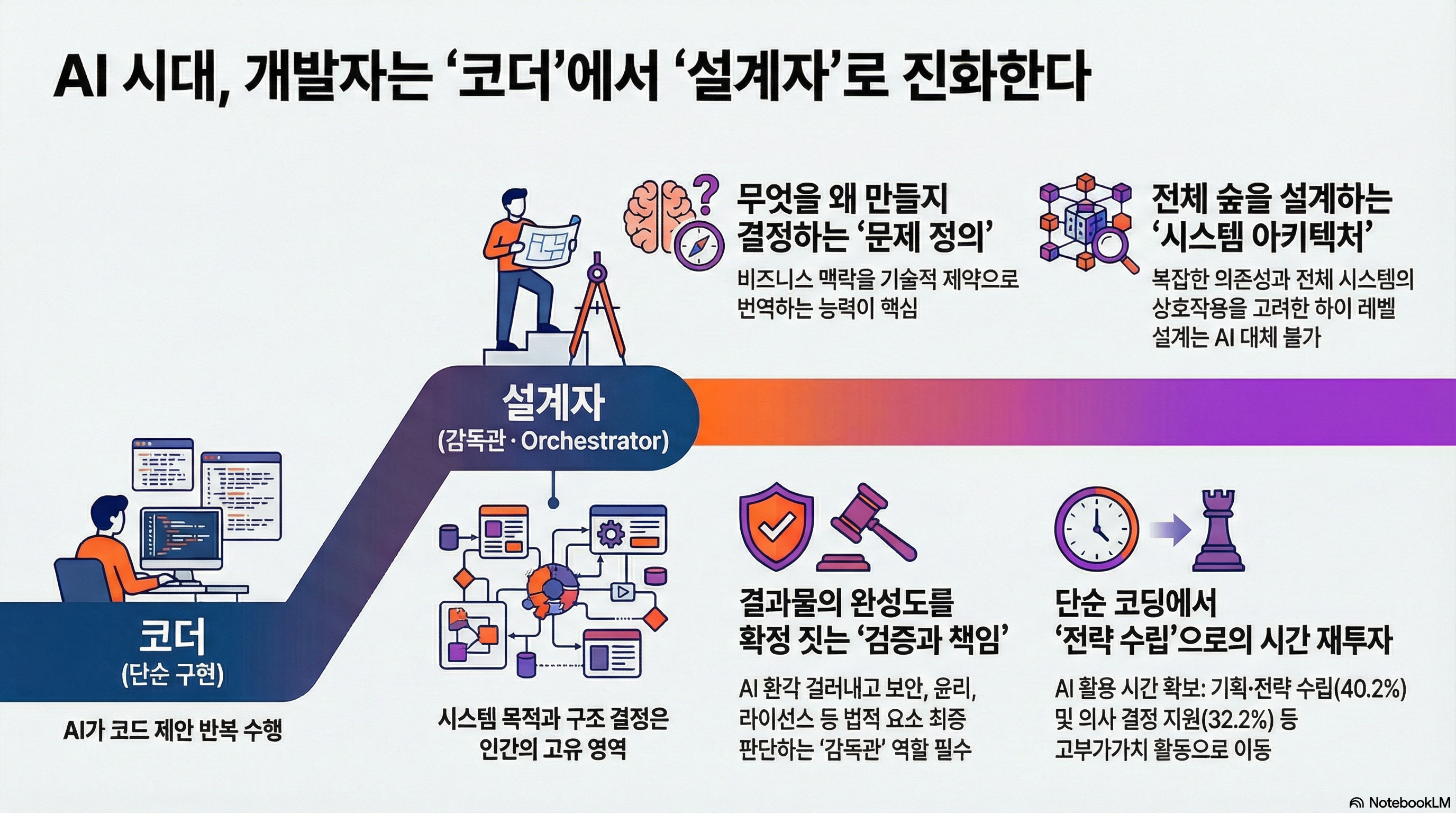 AI 시대, 개발자는 '코더'에서 '설계자'로 진화한다

무엇을 왜 만들지 결정하는 '문제 정의'

비즈니스 맥락을 기술적 제약으로 번역하는 능력이 핵심

전체 숲을 설계하는 '시스템 아키텍처'

복잡한 의존성과 전체 시스템의 상호작용을 고려한 하이 레벨 설계는 AI 대체 불가

설계자
(감독관 · Orchestrator)

코더
(단순 구현)

AI가 코드 제안 반복 수행

시스템 목적과 구조 결정은 인간의 고유 영역

결과물의 완성도를 확정 짓는 '검증과 책임'

AI 환각 걸러내고 보안, 윤리, 라이선스 등 법적 요소 최종 판단하는 '감독관' 역할 필수

단순 코딩에서 '전략 수립'으로의 시간 재투자

AI 활용 시간 확보: 기획·전략 수립(40.2%) 및 의사 결정 지원(32.2%) 등 고부가가치 활동으로 이동

NotebookLM